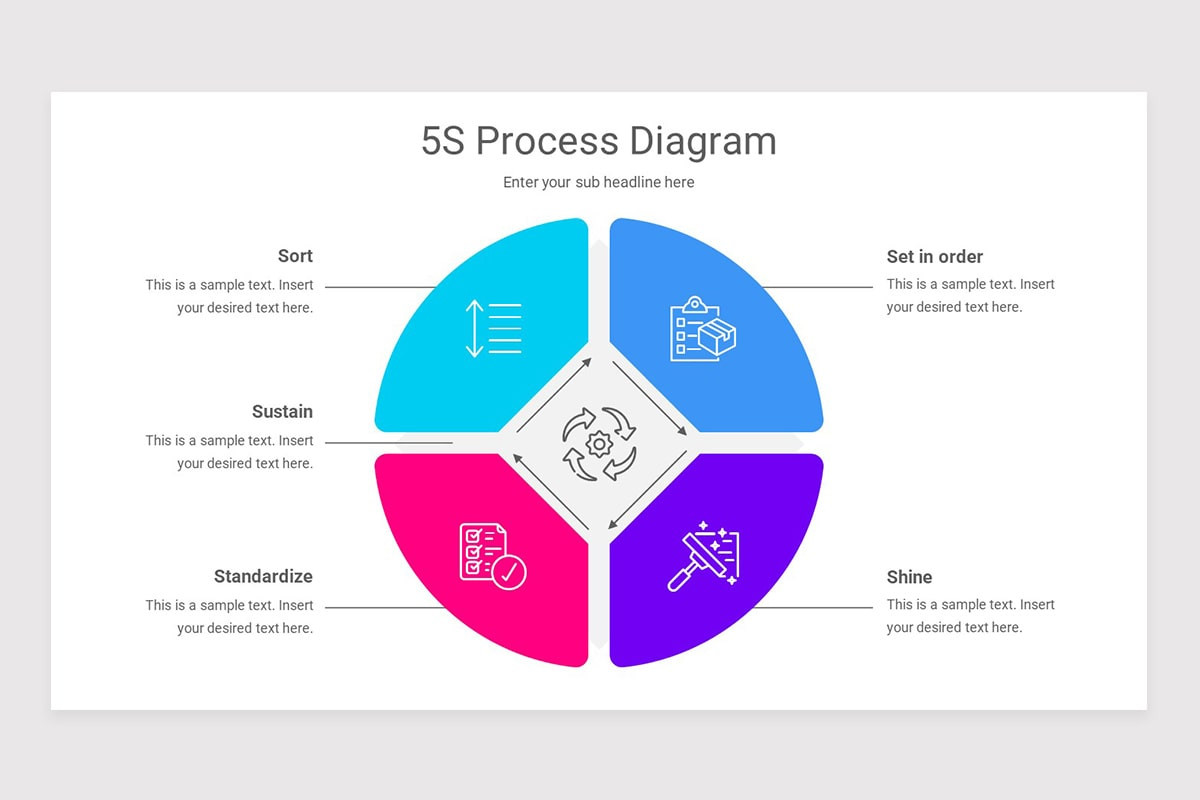 5S Process Diagram

Enter your sub headline here

Sort

This is a sample text. Insert your desired text here.

Sustain

This is a sample text. Insert your desired text here.

Standardize

This is a sample text. Insert your desired text here.

Set in order

This is a sample text. Insert your desired text here.

Shine

This is a sample text. Insert your desired text here.